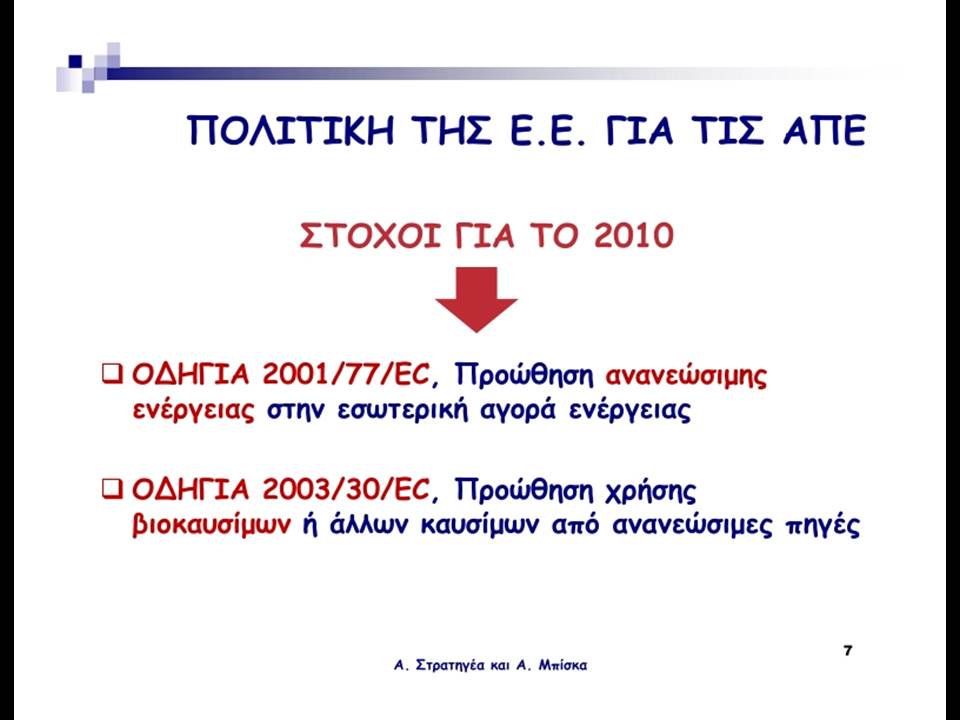 ΠΟΛΙΤΙΚΗ ΤΗΣ Ε.Ε. ΓΙΑ ΤΙΣ ΑΠΕ

ΣΤΟΧΟΙ ΓΙΑ ΤΟ 2010

❑ ΟΔΗΓΙΑ 2001/77/EC, Προώθηση ανανεώσιμης ενέργειας στην εσωτερική αγορά ενέργειας

❑ ΟΔΗΓΙΑ 2003/30/EC, Προώθηση χρήσης βιοκαυσίμων ή άλλων καυσίμων από ανανεώσιμες πηγές

Α. Στρατηγέα και Α. Μπίσκα

7